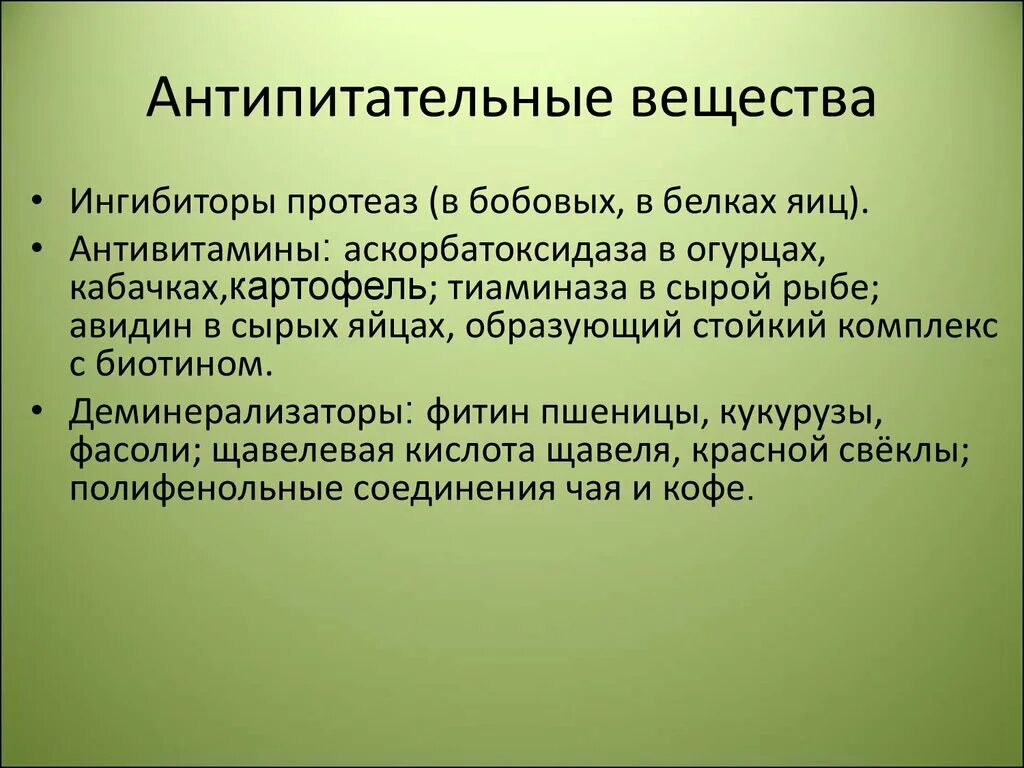 Антипитательные вещества

• Ингибиторы протеаз (в бобовых, в белках яиц).
• Антивитамины: аскорбатоксидаза в огурцах, кабачках,картофель; тиаминаза в сырой рыбе; авидин в сырых яйцах, образующий стойкий комплекс с биотином.
• Деминерализаторы: фитин пшеницы, кукурузы, фасоли; щавелевая кислота щавеля, красной свёклы; полифенольные соединения чая и кофе.